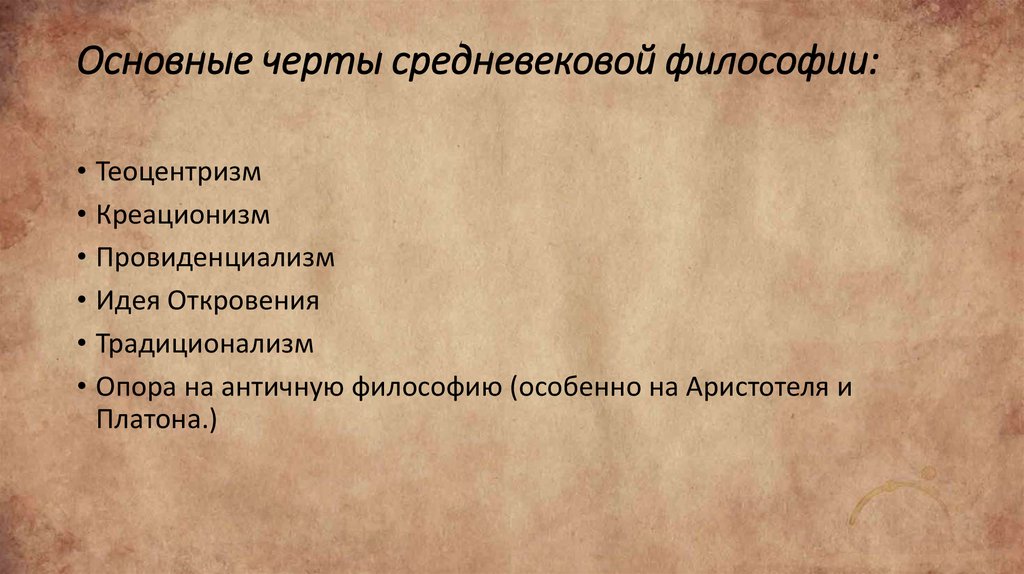 Основные черты средневековой философии:

• Теоцентризм
• Креационизм
• Провиденциализм
• Идея Откровения
• Традиционализм
• Опора на античную философию (особенно на Аристотеля и Платона.)